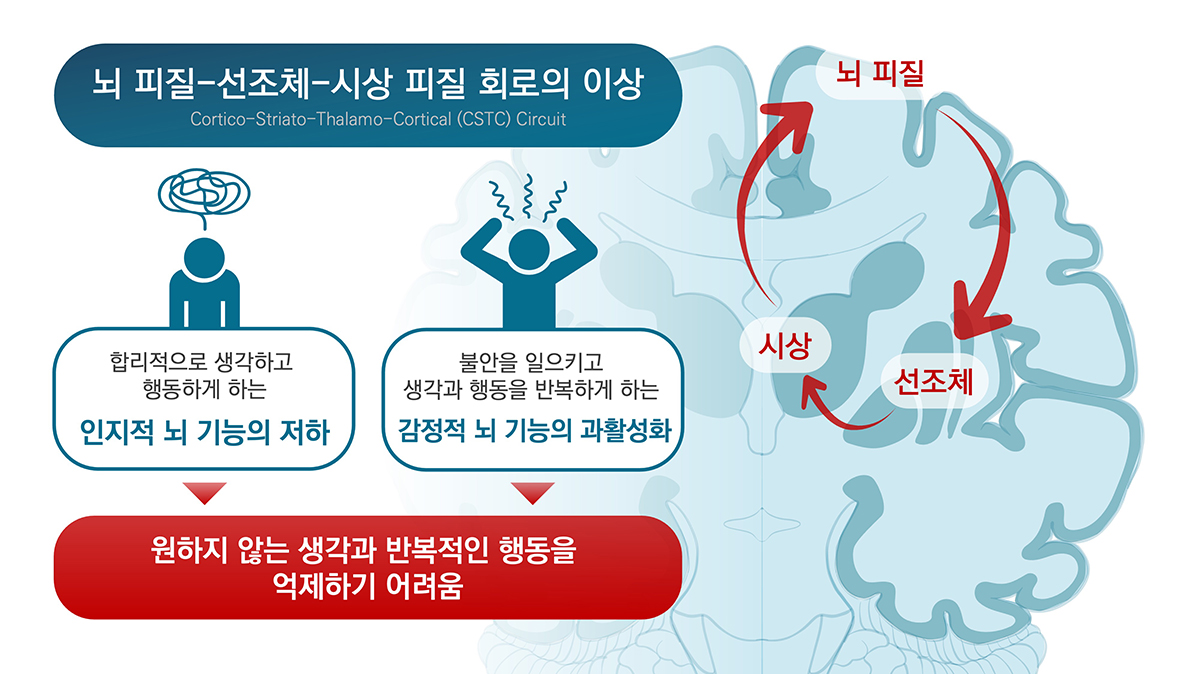 뇌 피질-선조체-시상 피질 회로의 이상
Cortico-Striato-Thalamo-Cortical (CSTC) Circuit

합리적으로 생각하고 행동하게 하는
인지적 뇌 기능의 저하

불안을 일으키고 생각과 행동을 반복하게 하는
감정적 뇌 기능의 과활성화

원하지 않는 생각과 반복적인 행동을 억제하기 어려움

뇌 피질
시상
선조체